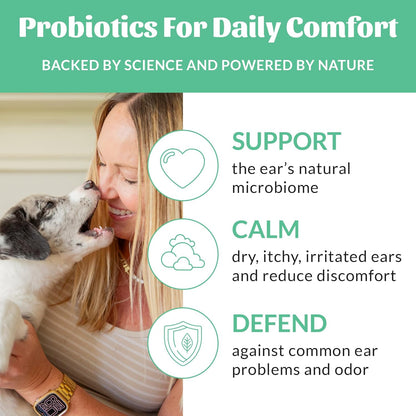 Probiotics For Daily Comfort

BACKED BY SCIENCE AND POWERED BY NATURE

SUPPORT
the ear's natural microbiome

CALM
dry, itchy, irritated ears and reduce discomfort

DEFEND
against common ear problems and odor